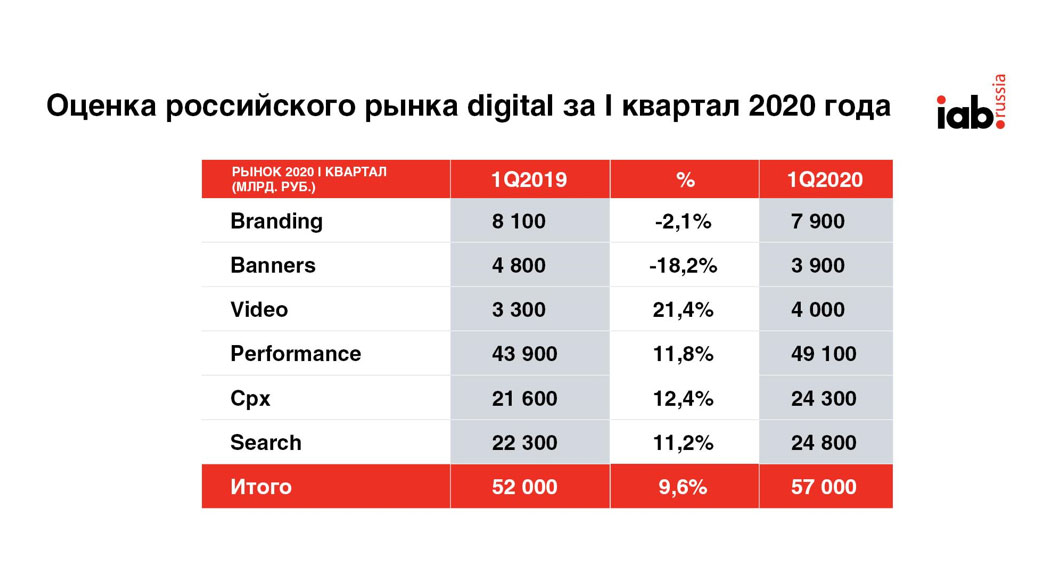 Оценка российского рынка digital за I квартал 2020 года

iab. russia

| РЫНОК 2020 I КВАРТАЛ (МЛРД. РУБ.) | 1Q2019 | % | 1Q2020 |
|---|---|---|---|
| Branding | 8 100 | -2,1% | 7 900 |
| Banners | 4 800 | -18,2% | 3 900 |
| Video | 3 300 | 21,4% | 4 000 |
| Performance | 43 900 | 11,8% | 49 100 |
| Cpx | 21 600 | 12,4% | 24 300 |
| Search | 22 300 | 11,2% | 24 800 |
| Итого | 52 000 | 9,6% | 57 000 |